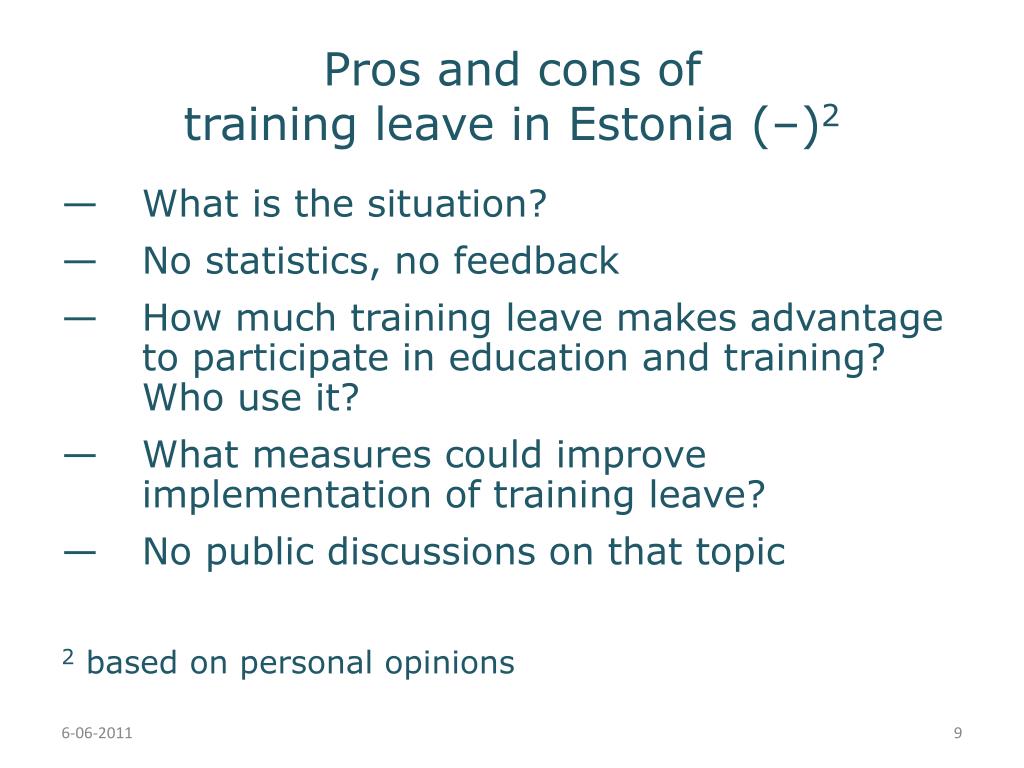 Pros and cons of
training leave in Estonia (–)$^2$

— What is the situation?

— No statistics, no feedback

— How much training leave makes advantage to participate in education and training? Who use it?

— What measures could improve implementation of training leave?

— No public discussions on that topic

$^2$ based on personal opinions

6-06-2011

9